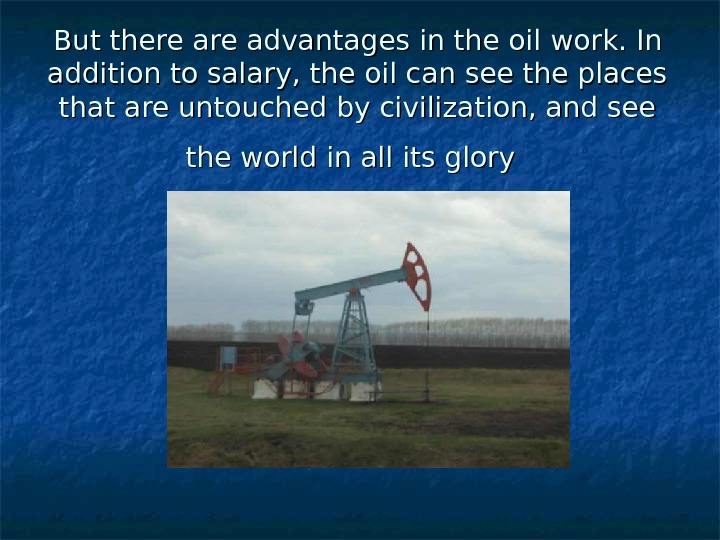 But there are advantages in the oil work. In addition to salary, the oil can see the places that are untouched by civilization, and see

the world in all its glory